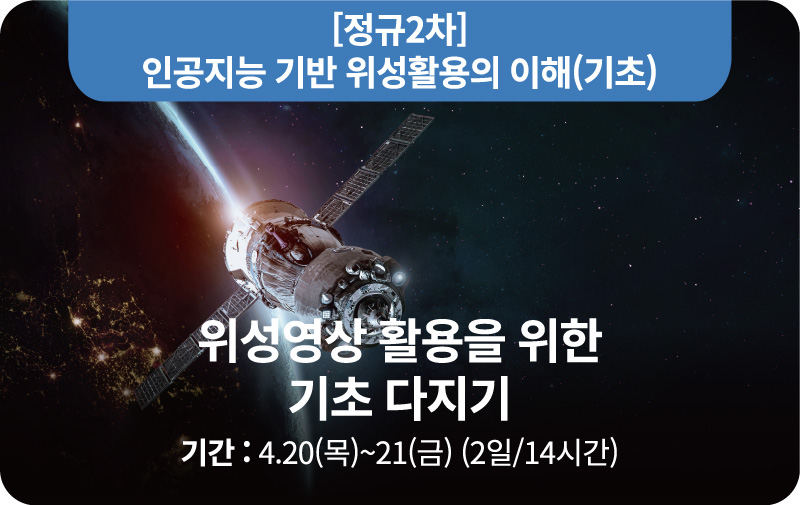 [정규2차]
인공지능 기반 위성활용의 이해(기초)

위성영상 활용을 위한
기초 다지기

기간 : 4.20(목)~21(금) (2일/14시간)